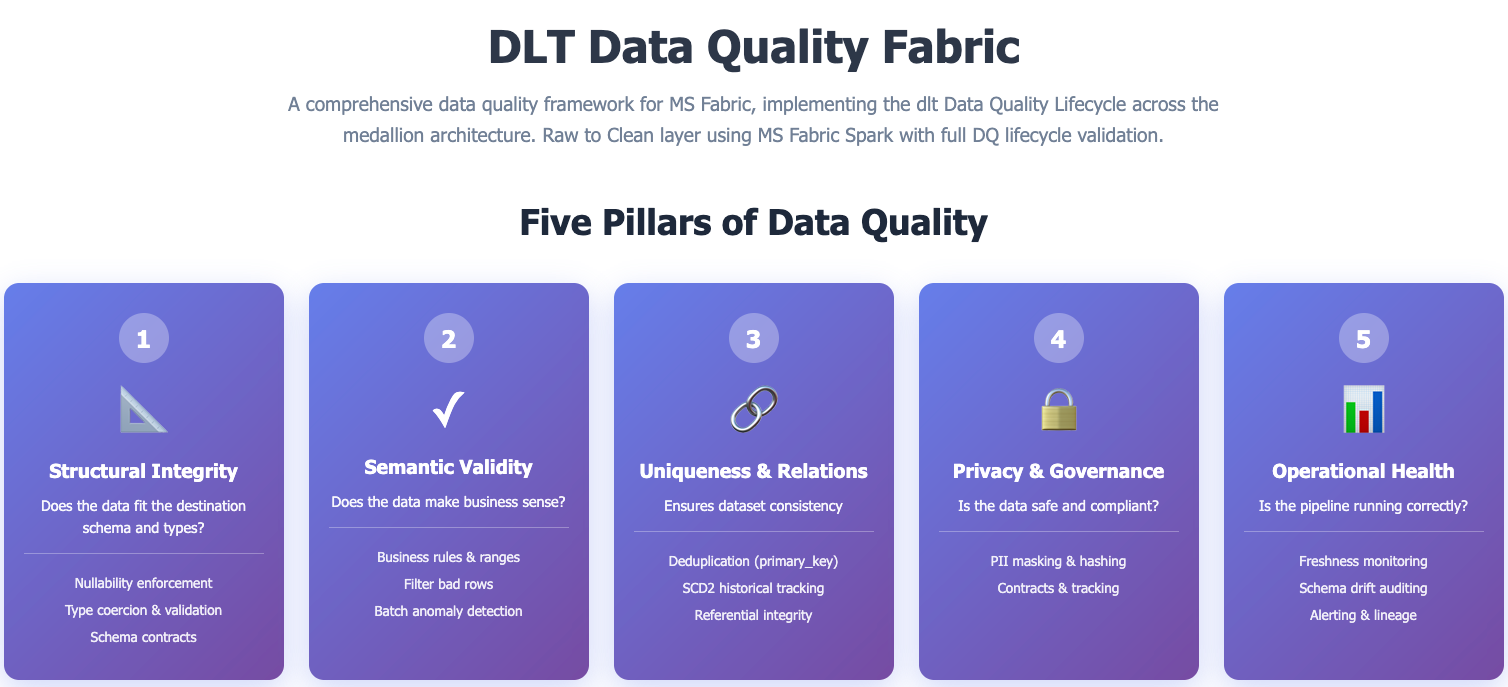 DLT Data Quality Fabric

A comprehensive data quality framework for MS Fabric, implementing the dlt Data Quality Lifecycle across the medallion architecture. Raw to Clean layer using MS Fabric Spark with full DQ lifecycle validation.

Five Pillars of Data Quality

1

Structural Integrity

Does the data fit the destination schema and types?

Nullability enforcement
Type coercion & validation
Schema contracts

2

✓

Semantic Validity

Does the data make business sense?

Business rules & ranges
Filter bad rows
Batch anomaly detection

3

Uniqueness & Relations

Ensures dataset consistency

Deduplication (primary_key)
SCD2 historical tracking
Referential integrity

4

Privacy & Governance

Is the data safe and compliant?

PII masking & hashing
Contracts & tracking

5

Operational Health

Is the pipeline running correctly?

Freshness monitoring
Schema drift auditing
Alerting & lineage